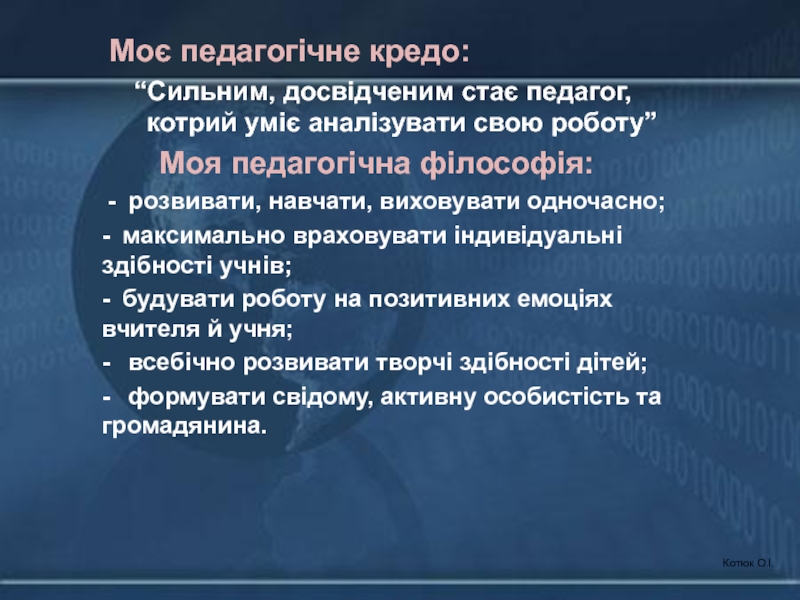 Моє педагогічне кредо:

“Сильним, досвідченим стає педагог, котрий уміє аналізувати свою роботу”

Моя педагогічна філософія:

- розвивати, навчати, виховувати одночасно;

- максимально враховувати індивідуальні здібності учнів;

- будувати роботу на позитивних емоціях вчителя й учня;

- всебічно розвивати творчі здібності дітей;

- формувати свідому, активну особистість та громадянина.

Котюк О.І.